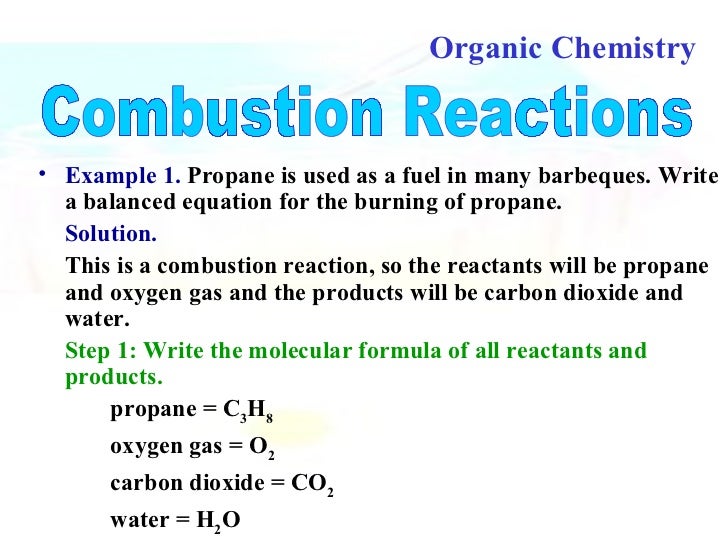 Organic Chemistry

Combustion Reactions

• Example 1. Propane is used as a fuel in many barbeques. Write a balanced equation for the burning of propane.

Solution.

This is a combustion reaction, so the reactants will be propane and oxygen gas and the products will be carbon dioxide and water.

Step 1: Write the molecular formula of all reactants and products.

propane = $C_3H_8$

oxygen gas = $O_2$

carbon dioxide = $CO_2$

water = $H_2O$